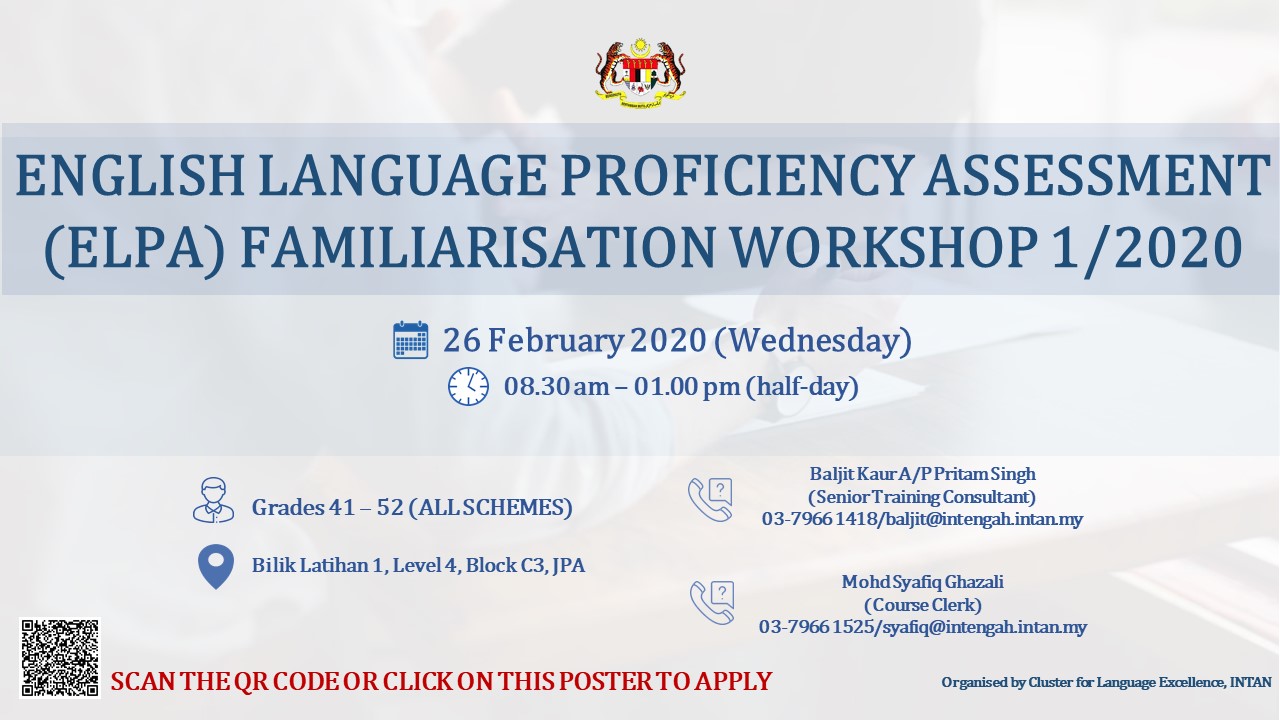 ENGLISH LANGUAGE PROFICIENCY ASSESSMENT (ELPA) FAMILIARISATION WORKSHOP 1/2020

26 February 2020 (Wednesday)

08.30 am – 01.00 pm (half-day)

Grades 41 – 52 (ALL SCHEMES)

Bilik Latihan 1, Level 4, Block C3, JPA

Baljit Kaur A/P Pritam Singh
(Senior Training Consultant)
03-7966 1418/baljit@intengah.intan.my

Mohd Syafiq Ghazali
(Course Clerk)
03-7966 1525/syafiq@intengah.intan.my

SCAN THE QR CODE OR CLICK ON THIS POSTER TO APPLY

Organised by Cluster for Language Excellence, INTAN